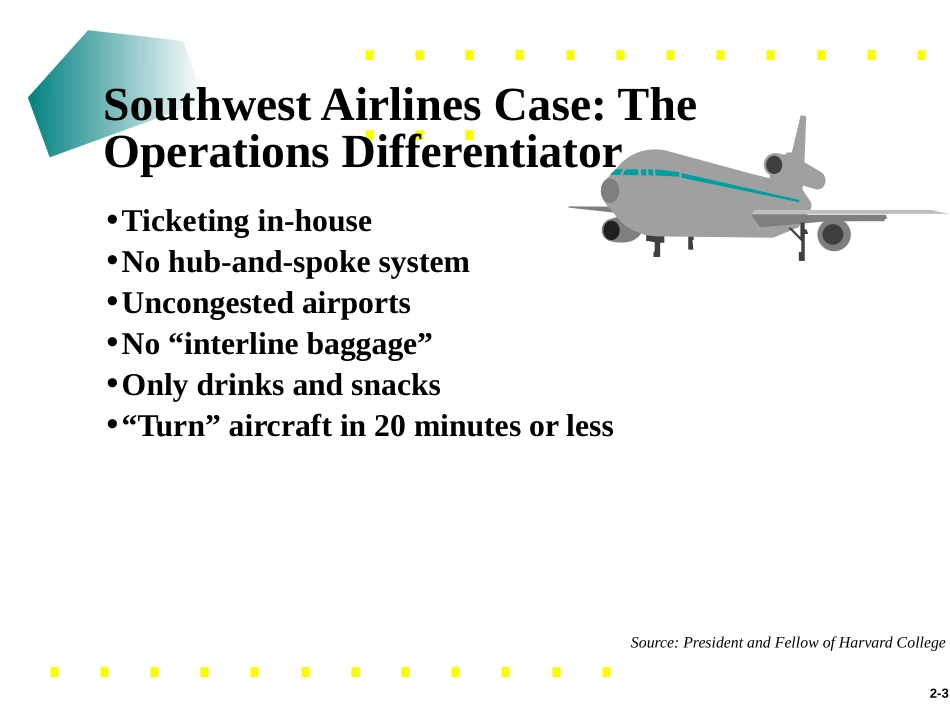 Southwest Airlines Case: The Operations Differentiator

• Ticketing in-house
• No hub-and-spoke system
• Uncongested airports
• No “interline baggage”
• Only drinks and snacks
• “Turn” aircraft in 20 minutes or less

Source: President and Fellow of Harvard College

2-3